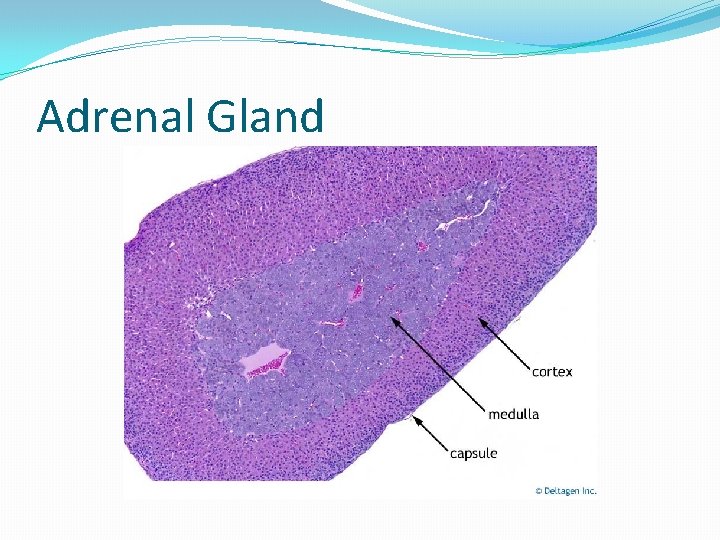 Adrenal Gland

cortex

medulla

capsule

© Deltagen Inc.